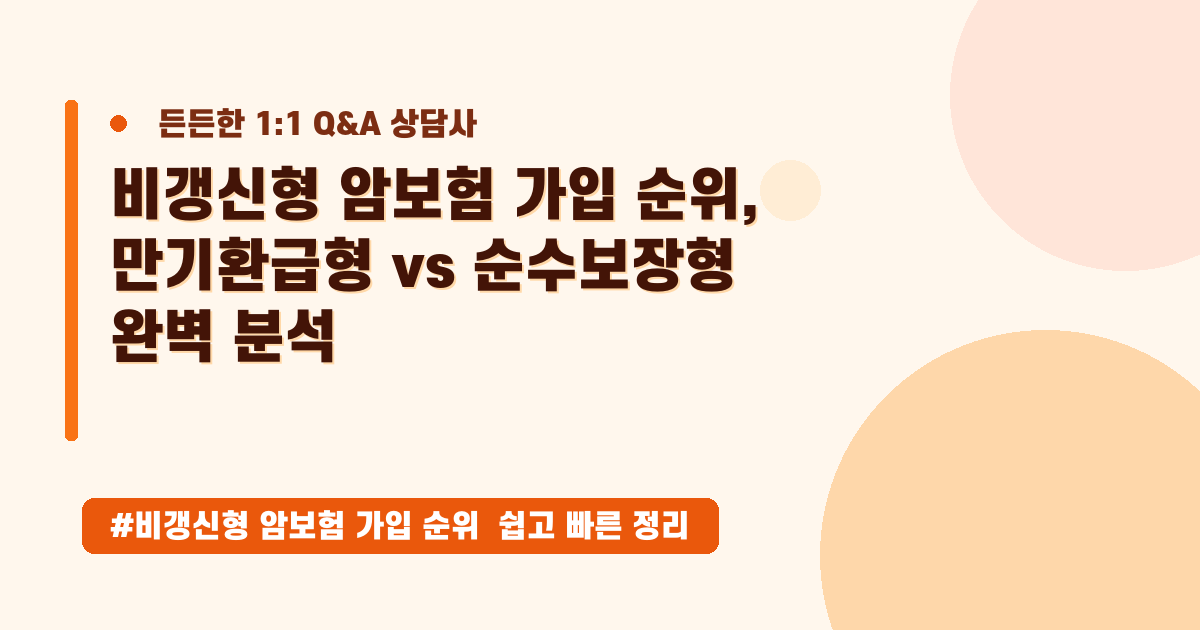 든든한 1:1 Q&A 상담사

비갱신형 암보험 가입 순위, 만기환급형 vs 순수보장형 완벽 분석

#비갱신형 암보험 가입 순위 쉽고 빠른 정리